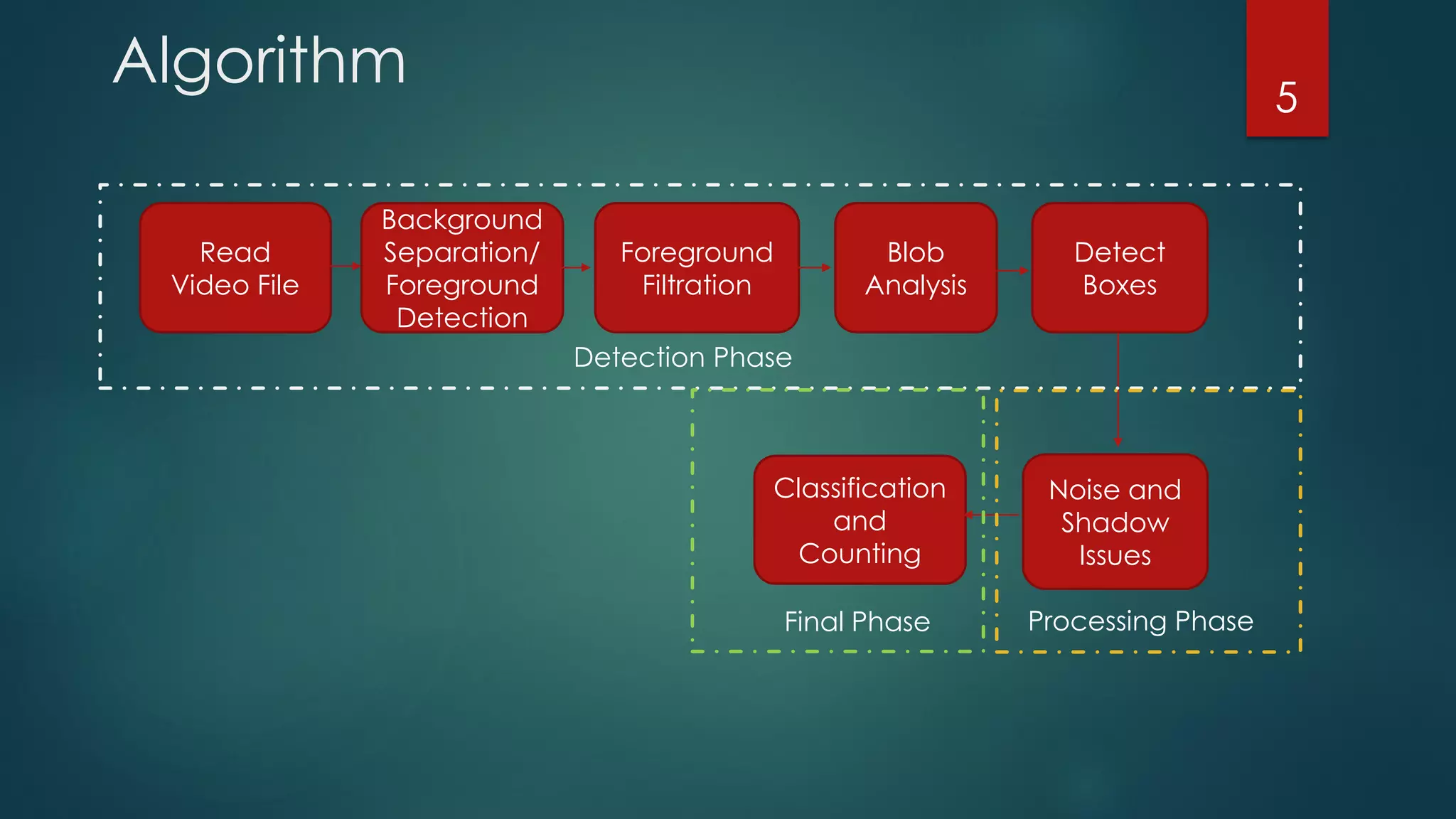 Algorithm

5

Read Video File

Background Separation/ Foreground Detection

Foreground Filtration

Blob Analysis

Detect Boxes

Detection Phase

Classification and Counting

Noise and Shadow Issues

Final Phase

Processing Phase